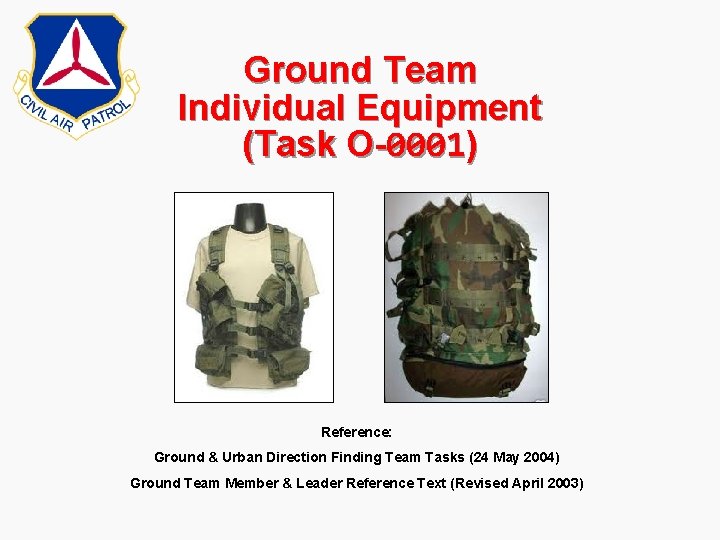 CIVIL AIR PATROL

Ground Team Individual Equipment (Task O-0001)

Reference:

Ground & Urban Direction Finding Team Tasks (24 May 2004)

Ground Team Member & Leader Reference Text (Revised April 2003)